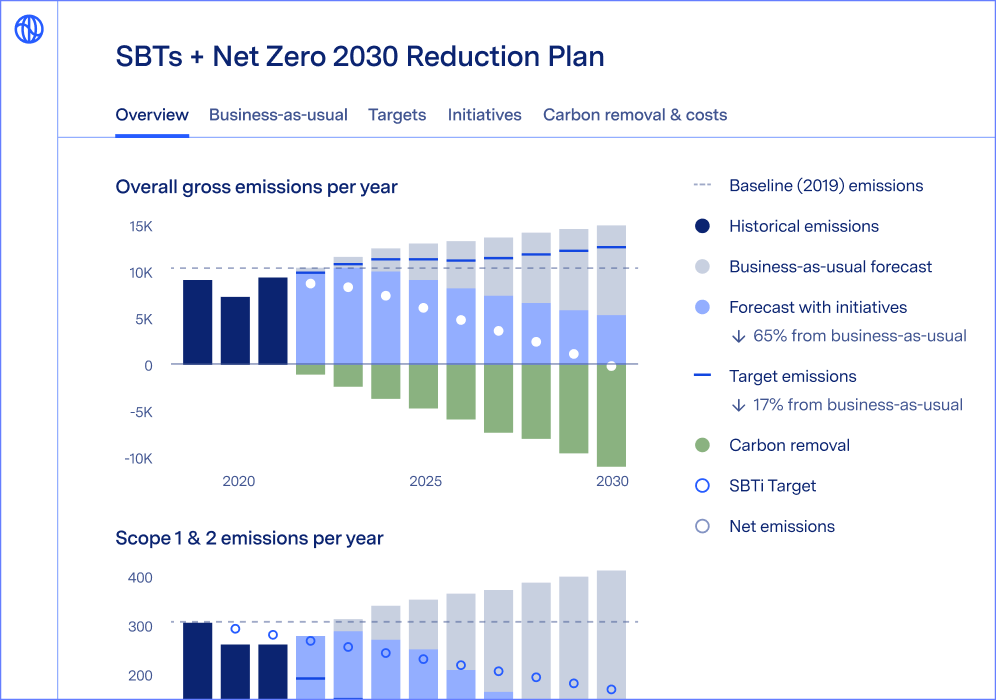 SBTs + Net Zero 2030 Reduction Plan

Overview Business-as-usual Targets Initiatives Carbon removal & costs

Overall gross emissions per year

15K
10K
5K
0
-5K
-10K

2020 2025 2030

Baseline (2019) emissions
Historical emissions
Business-as-usual forecast
Forecast with initiatives
↓ 65% from business-as-usual
Target emissions
↓ 17% from business-as-usual
Carbon removal
SBTi Target
Net emissions

Scope 1 & 2 emissions per year

400
300
200